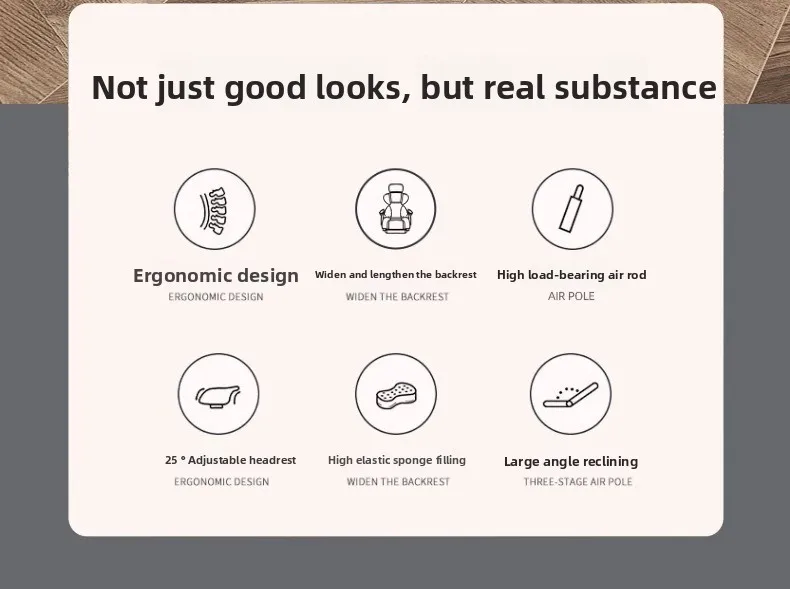 Not just good looks, but real substance

Ergonomic design
ERGONOMIC DESIGN

Widen and lengthen the backrest
WIDEN THE BACKREST

High load-bearing air rod
AIR POLE

25 ° Adjustable headrest
ERGONOMIC DESIGN

High elastic sponge filling
WIDEN THE BACKREST

Large angle reclining
THREE-STAGE AIR POLE